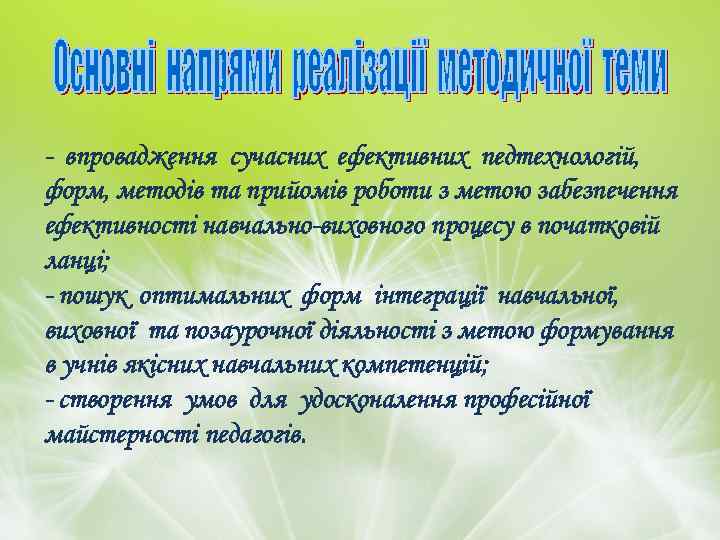 Основні напрями реалізації методичної теми

- впровадження сучасних ефективних педтехнологій, форм, методів та прийомів роботи з метою забезпечення ефективності навчально-виховного процесу в початковій ланці;
- пошук оптимальних форм інтеграції навчальної, виховної та позаурочної діяльності з метою формування в учнів якісних навчальних компетенцій;
- створення умов для удосконалення професійної майстерності педагогів.